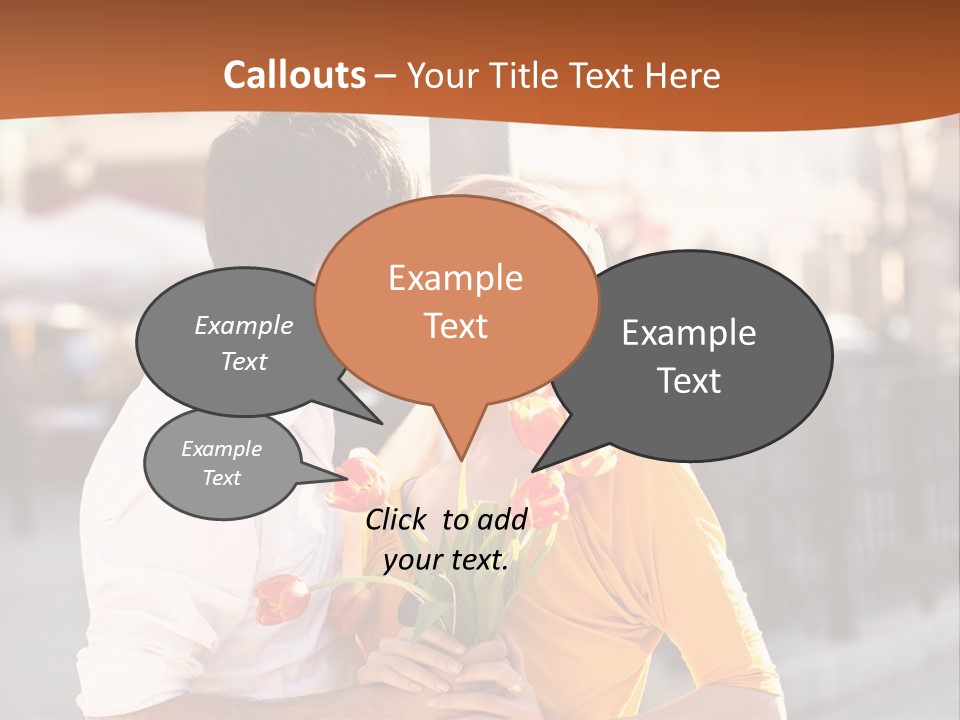 Callouts – Your Title Text Here

Example Text

Example Text

Example Text

Example Text

Click to add your text.